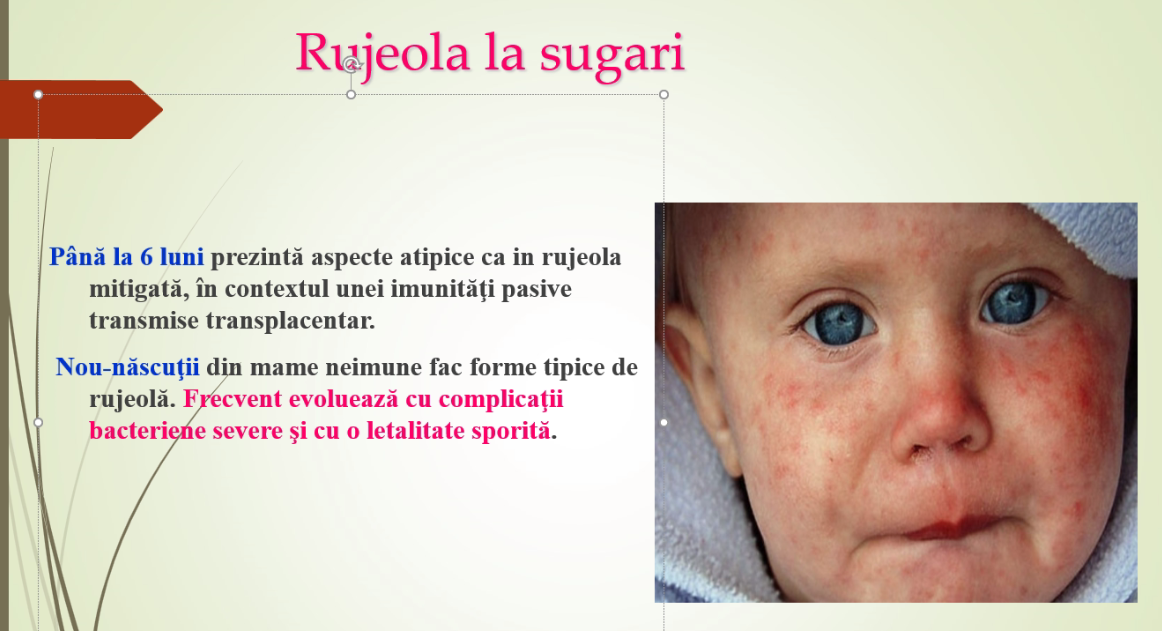 Rujeola la sugari

Până la 6 luni prezintă aspecte atipice ca in rujeola mitigată, în contextul unei imunităţi pasive transmise transplacentar.

Nou-născuţii din mame neimune fac forme tipice de rujeolă. Frecvent evoluează cu complicaţii bacteriene severe şi cu o letalitate sporită.